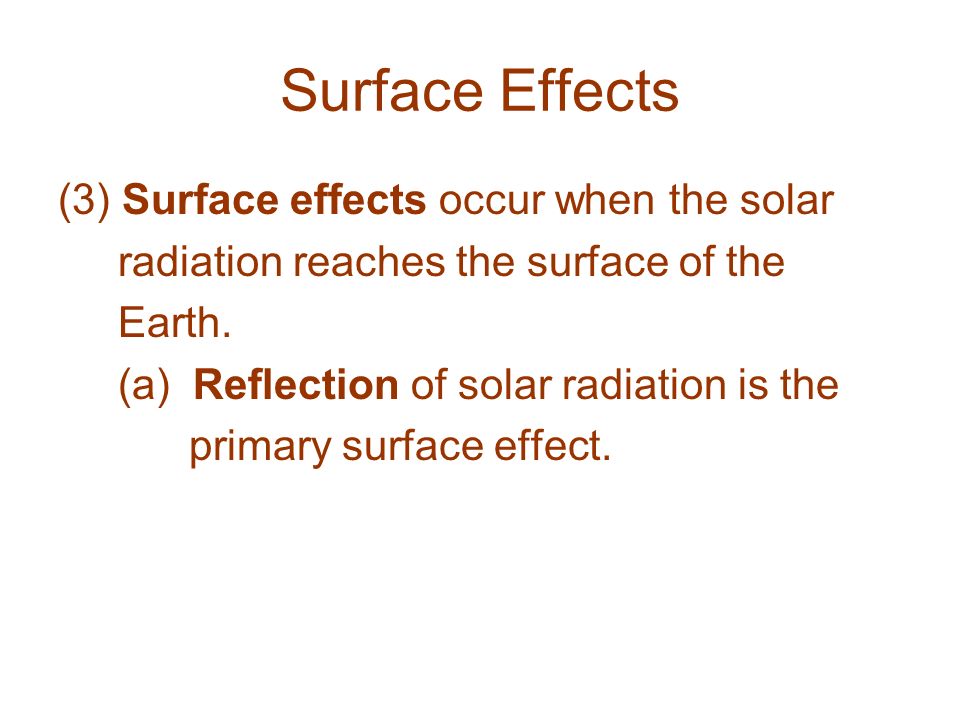 Surface Effects

(3) Surface effects occur when the solar radiation reaches the surface of the Earth.

(a) Reflection of solar radiation is the primary surface effect.